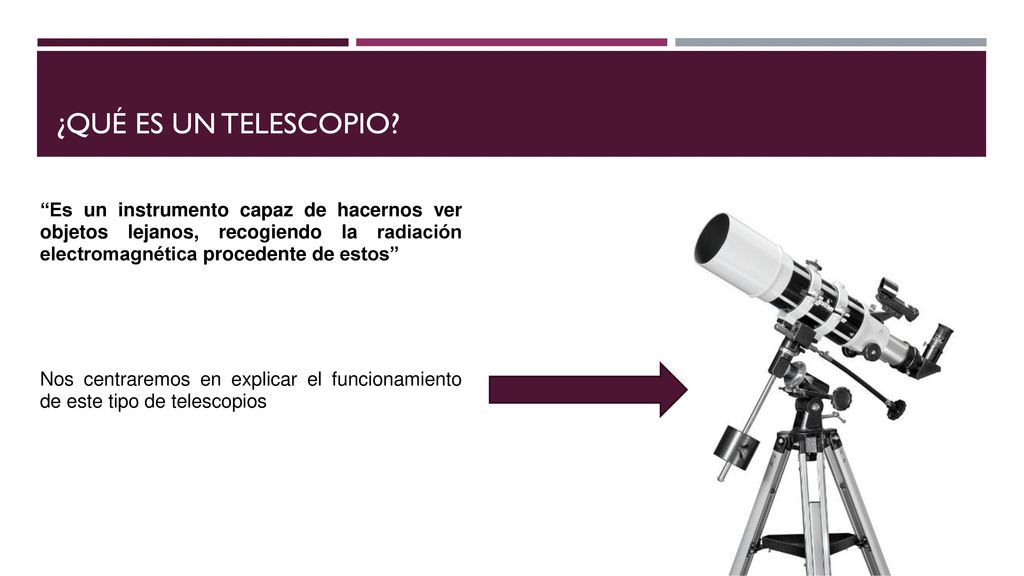 ¿QUÉ ES UN TELESCOPIO?

“Es un instrumento capaz de hacernos ver objetos lejanos, recogiendo la radiación electromagnética procedente de estos”

Nos centraremos en explicar el funcionamiento de este tipo de telescopios